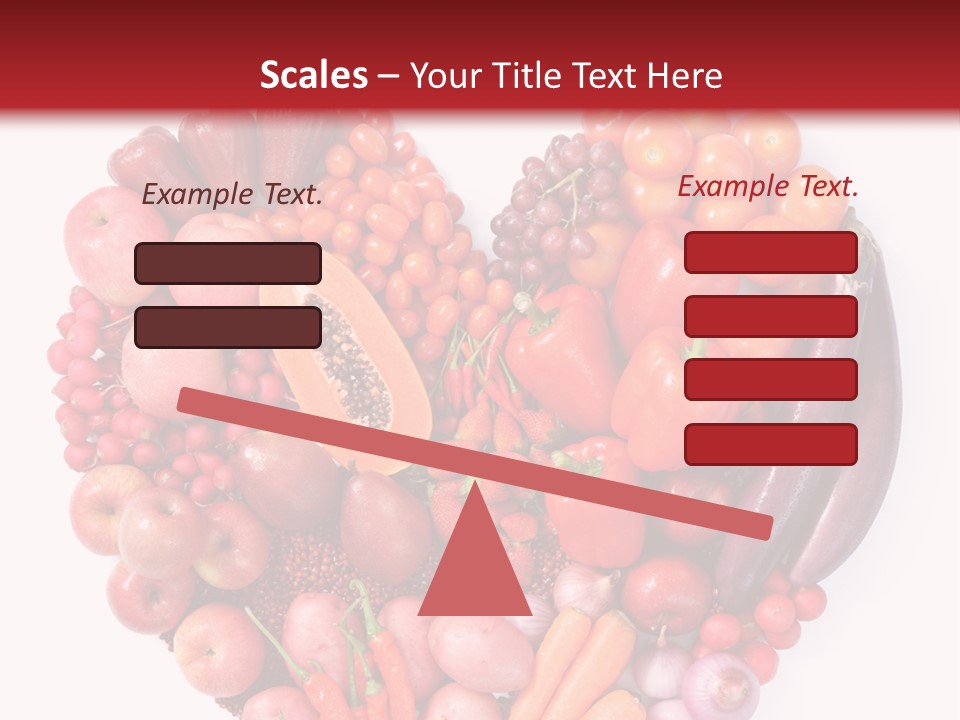 Scales – Your Title Text Here

Example Text.

Example Text.